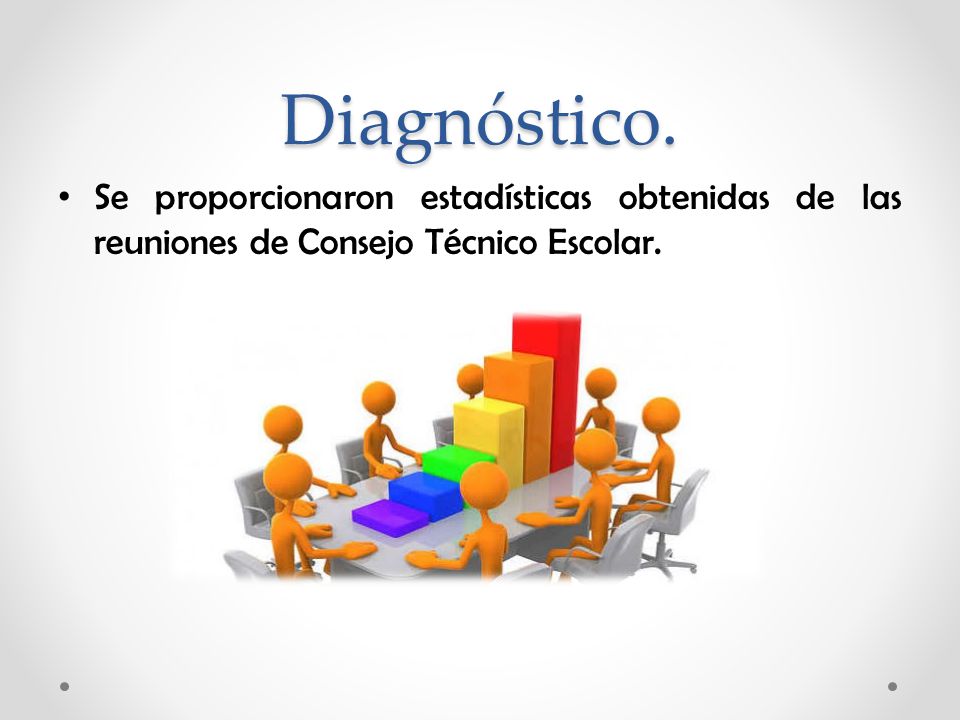 Diagnóstico.

• Se proporcionaron estadísticas obtenidas de las reuniones de Consejo Técnico Escolar.